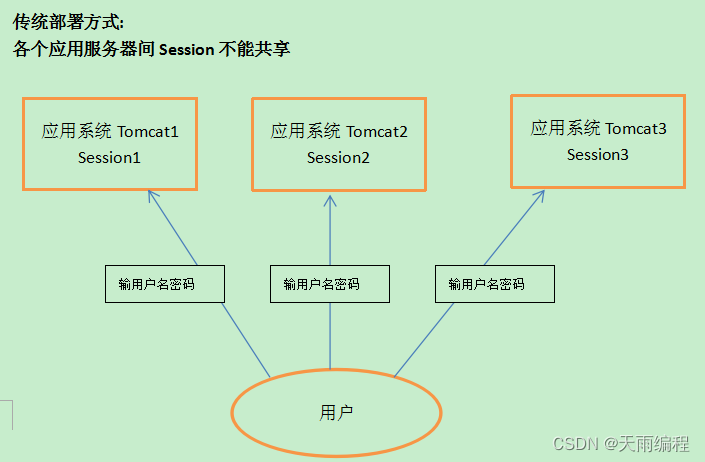 传统部署方式:
各个应用服务器间 Session 不能共享

应用系统 Tomcat1
Session1

应用系统 Tomcat2
Session2

应用系统 Tomcat3
Session3

输用户名密码

输用户名密码

输用户名密码

用户

CSDN @天雨编程